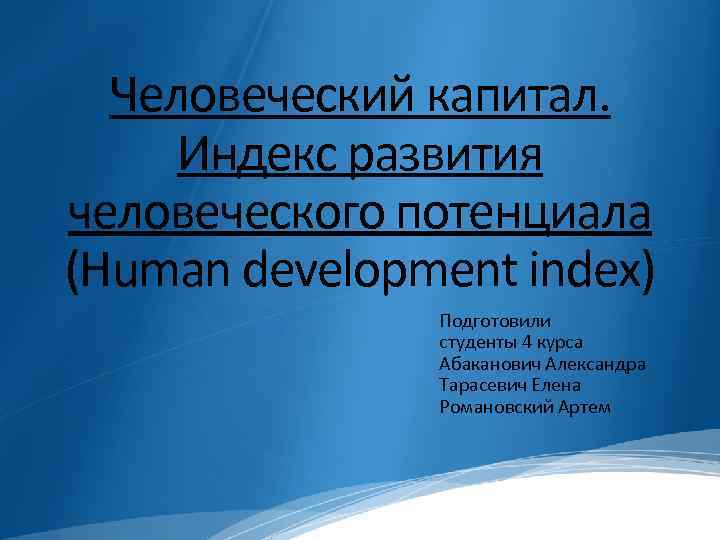 Человеческий капитал. Индекс развития человеческого потенциала (Human development index)

Подготовили
студенты 4 курса
Абаканович Александра
Тарасевич Елена
Романовский Артем